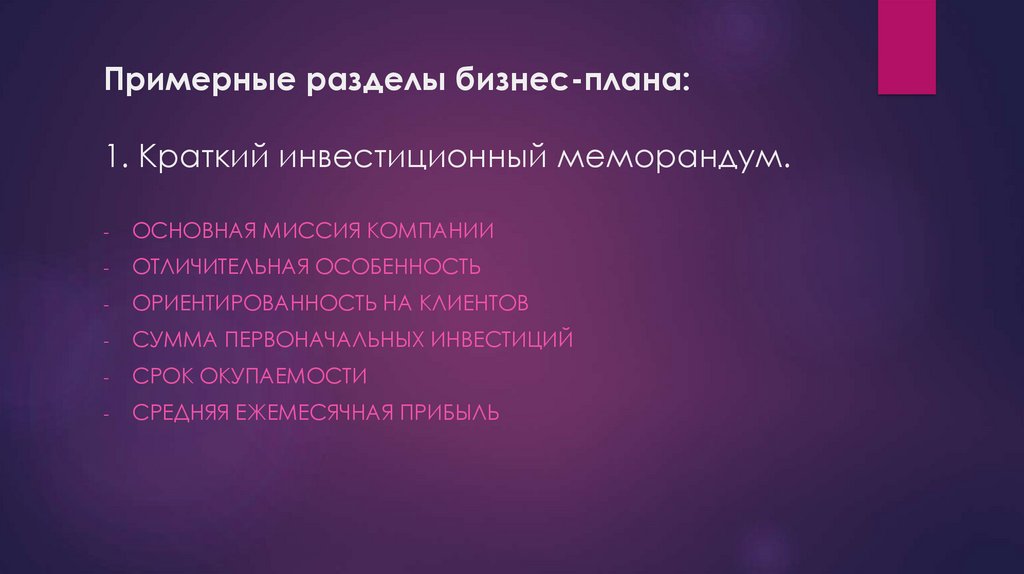 Примерные разделы бизнес-плана:

1. Краткий инвестиционный меморандум.

- ОСНОВНАЯ МИССИЯ КОМПАНИИ
- ОТЛИЧИТЕЛЬНАЯ ОСОБЕННОСТЬ
- ОРИЕНТИРОВАННОСТЬ НА КЛИЕНТОВ
- СУММА ПЕРВОНАЧАЛЬНЫХ ИНВЕСТИЦИЙ
- СРОК ОКУПАЕМОСТИ
- СРЕДНЯЯ ЕЖЕМЕСЯЧНАЯ ПРИБЫЛЬ